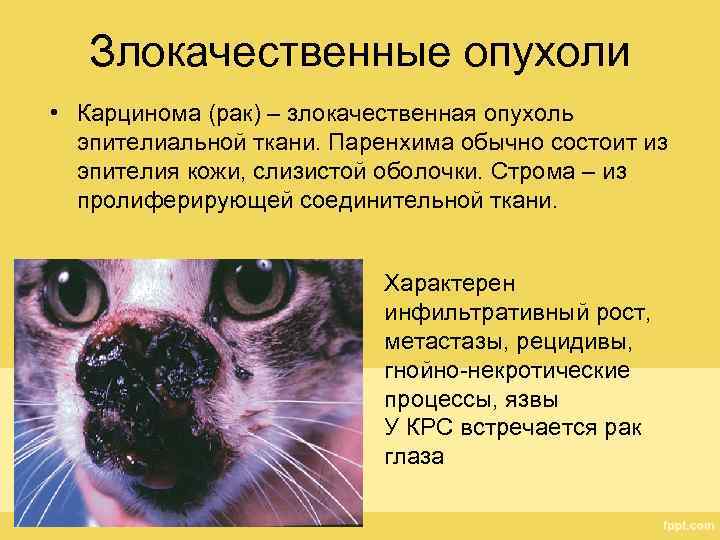 Злокачественные опухоли

• Карцинома (рак) – злокачественная опухоль эпителиальной ткани. Паренхима обычно состоит из эпителия кожи, слизистой оболочки. Строма – из пролиферирующей соединительной ткани.

Характерен инфильтративный рост, метастазы, рецидивы, гнойно-некротические процессы, язвы
У КРС встречается рак глаза

fppt.com